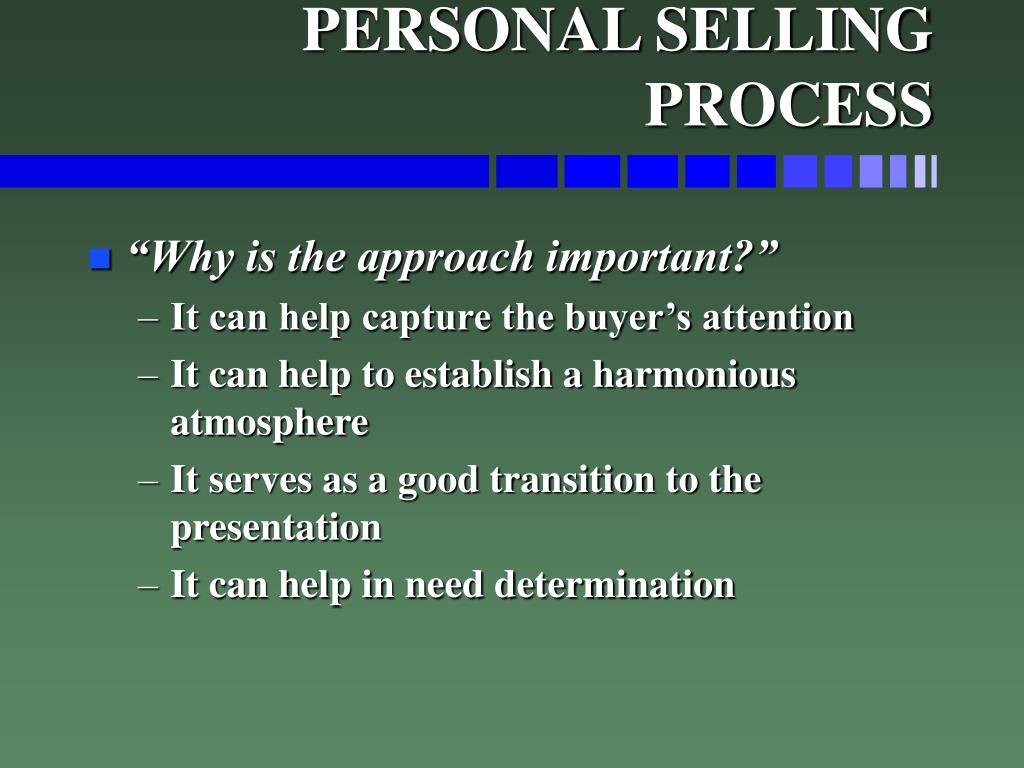 PERSONAL SELLING PROCESS

“Why is the approach important?”

– It can help capture the buyer’s attention
– It can help to establish a harmonious atmosphere
– It serves as a good transition to the presentation
– It can help in need determination